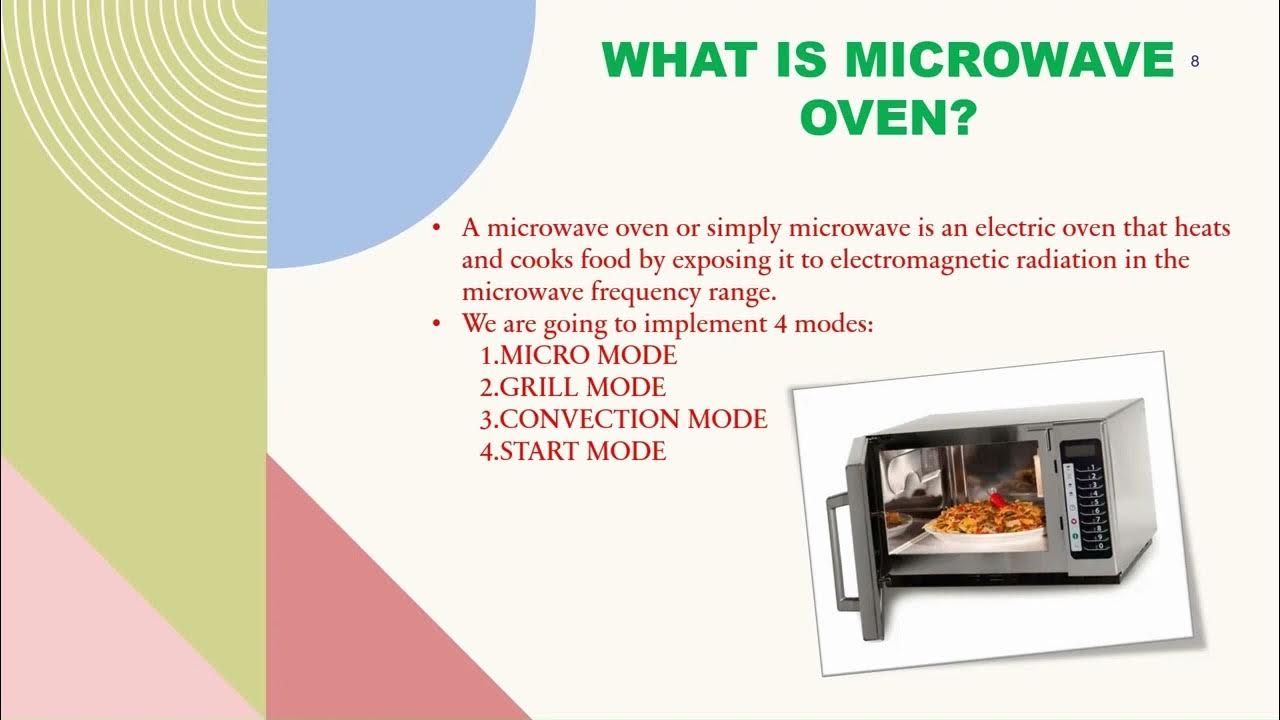 WHAT IS MICROWAVE OVEN?

8

• A microwave oven or simply microwave is an electric oven that heats and cooks food by exposing it to electromagnetic radiation in the microwave frequency range.
• We are going to implement 4 modes:
1.MICRO MODE
2.GRILL MODE
3.CONVECTION MODE
4.START MODE